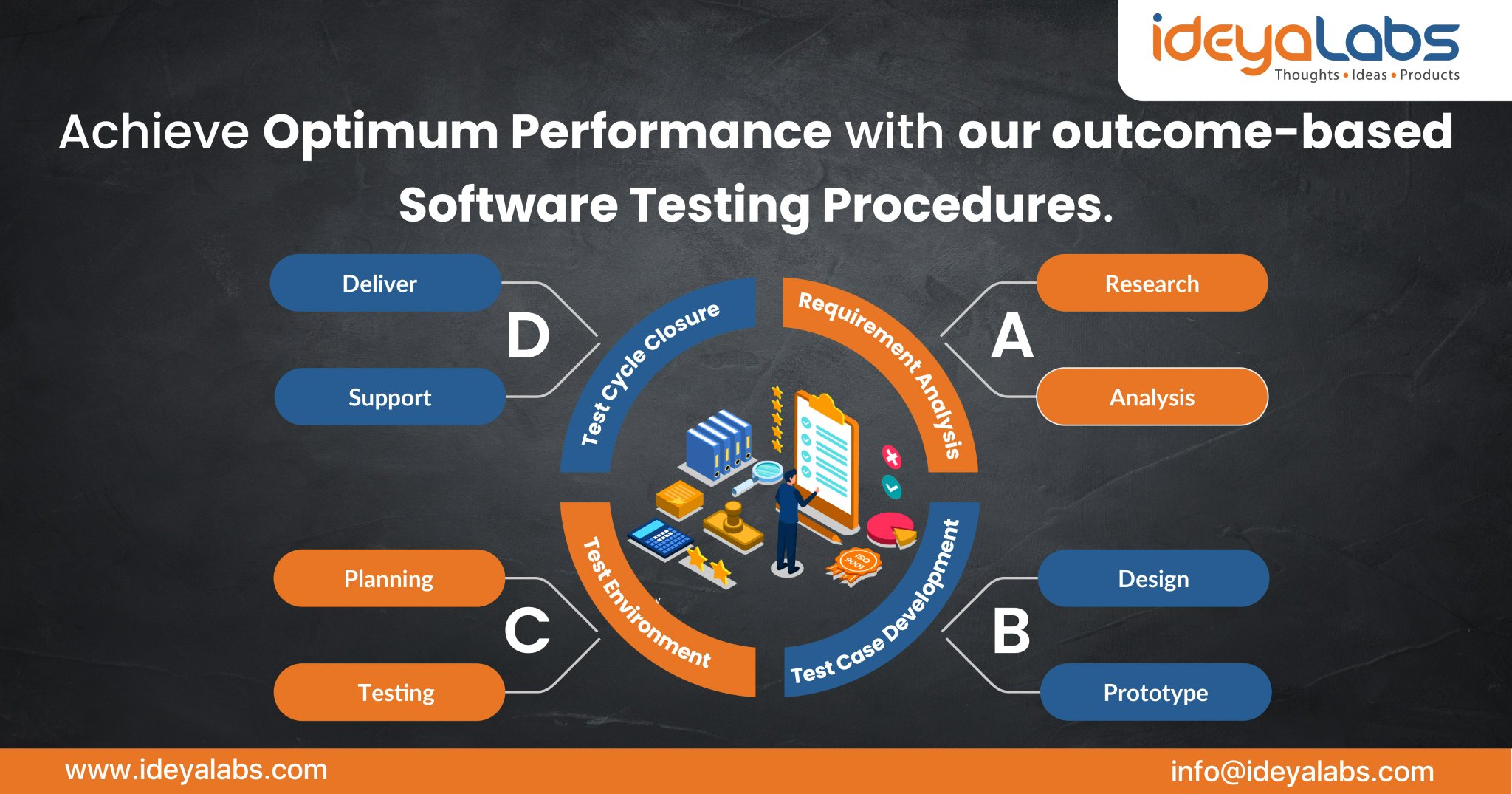 ideyaLabs
Thoughts • Ideas • Products

Achieve Optimum Performance with our outcome-based Software Testing Procedures.

Deliver
D
Support

Test Cycle Closure

Requirement Analysis

Research
A
Analysis

ISO 9001

Planning
C
Testing

Test Environment

Test Case Development

Design
B
Prototype

www.ideyalabs.com
info@ideyalabs.com